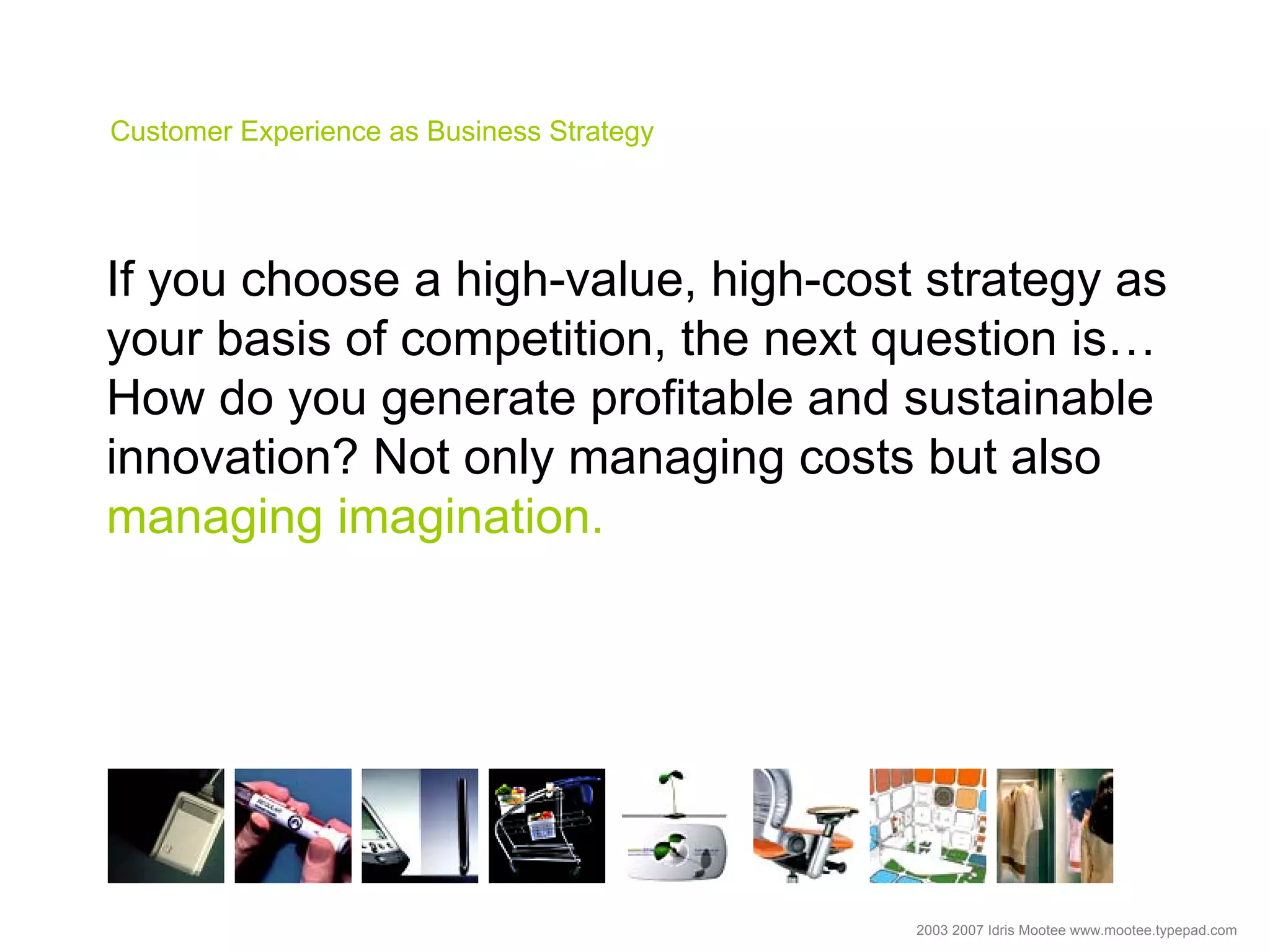 Customer Experience as Business Strategy

If you choose a high-value, high-cost strategy as your basis of competition, the next question is… How do you generate profitable and sustainable innovation? Not only managing costs but also managing imagination.

2003 2007 Idris Mootee www.mootee.typepad.com